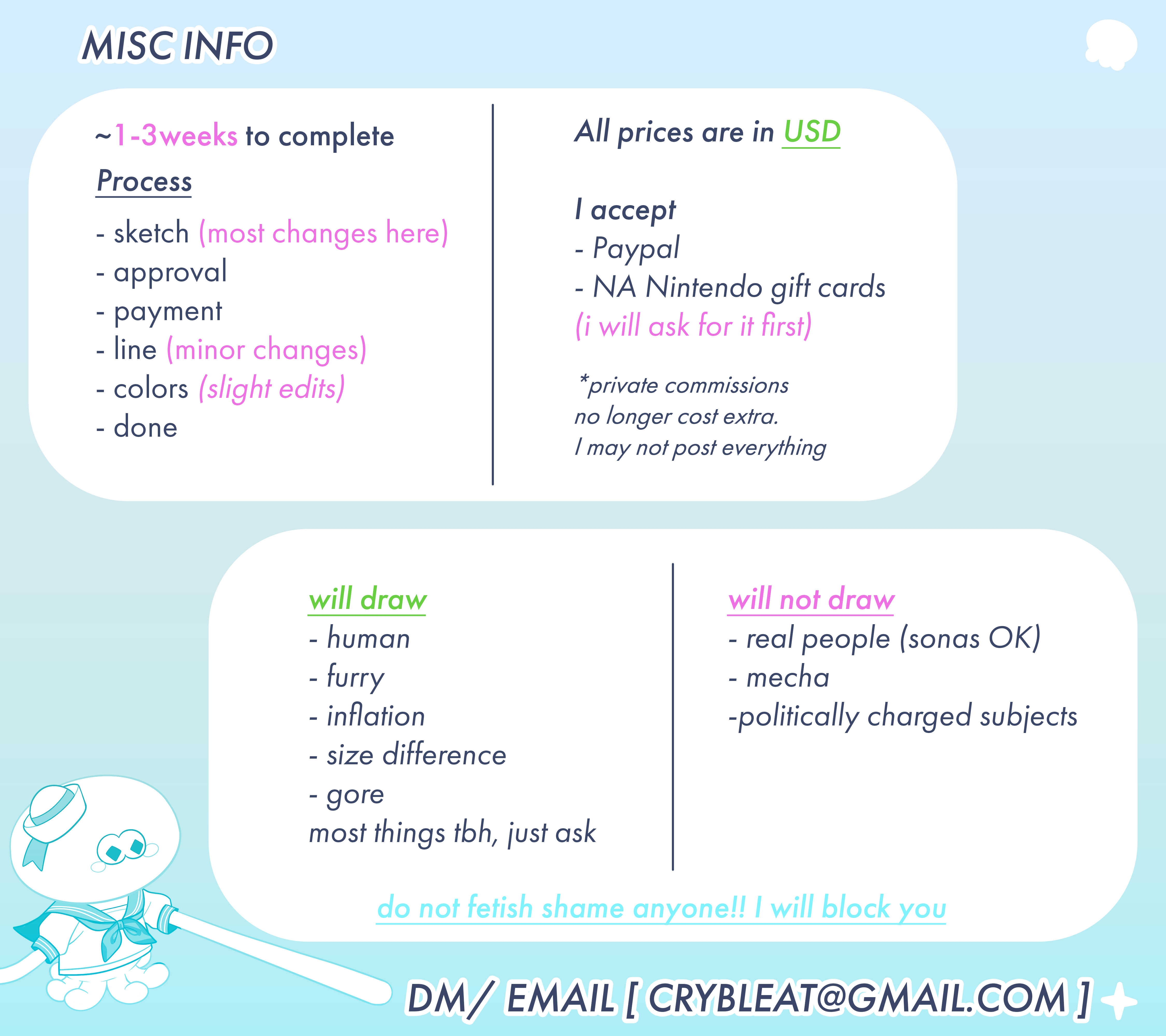 MISC INFO

~1-3weeks to complete

Process

- sketch (most changes here)
- approval
- payment
- line (minor changes)
- colors (slight edits)
- done

All prices are in USD

I accept
- Paypal
- NA Nintendo gift cards
(i will ask for it first)

*private commissions no longer cost extra. I may not post everything

will draw
- human
- furry
- inflation
- size difference
- gore
most things tbh, just ask

will not draw
- real people (sonas OK)
- mecha
-politically charged subjects

do not fetish shame anyone!! I will block you

DM/ EMAIL [ CRYBLEAT@GMAIL.COM ]